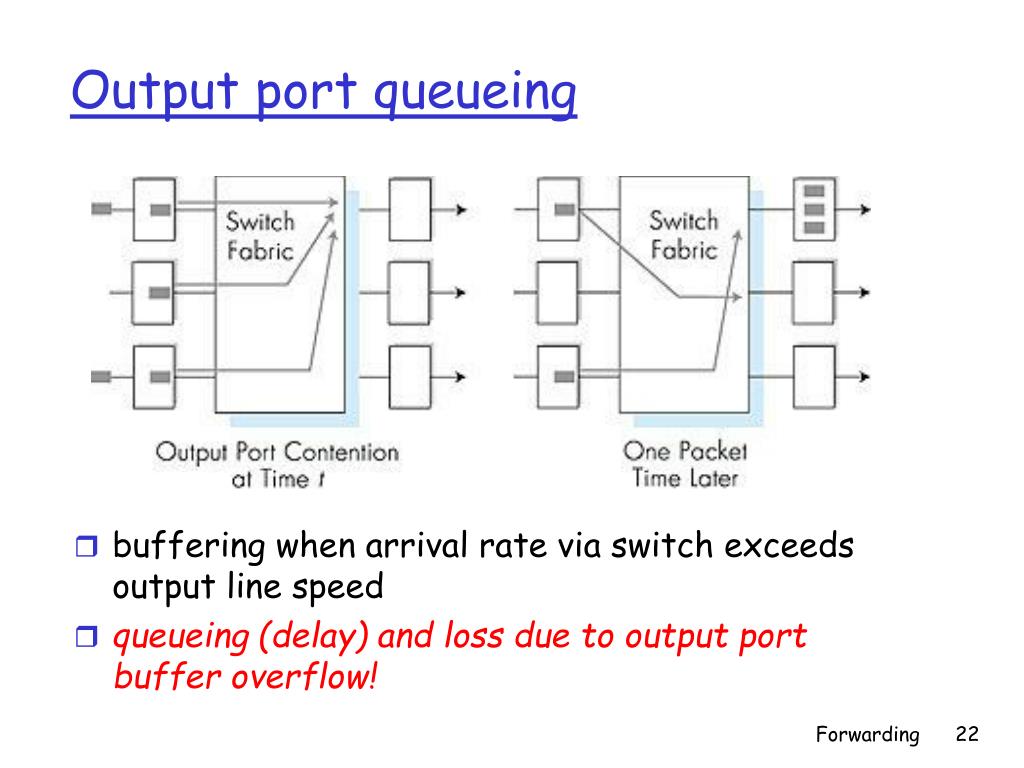 Output port queueing

Switch Fabric

Output Port Contention at Time t

Switch Fabric

One Packet Time Later

buffering when arrival rate via switch exceeds output line speed

queueing (delay) and loss due to output port buffer overflow!

Forwarding 22